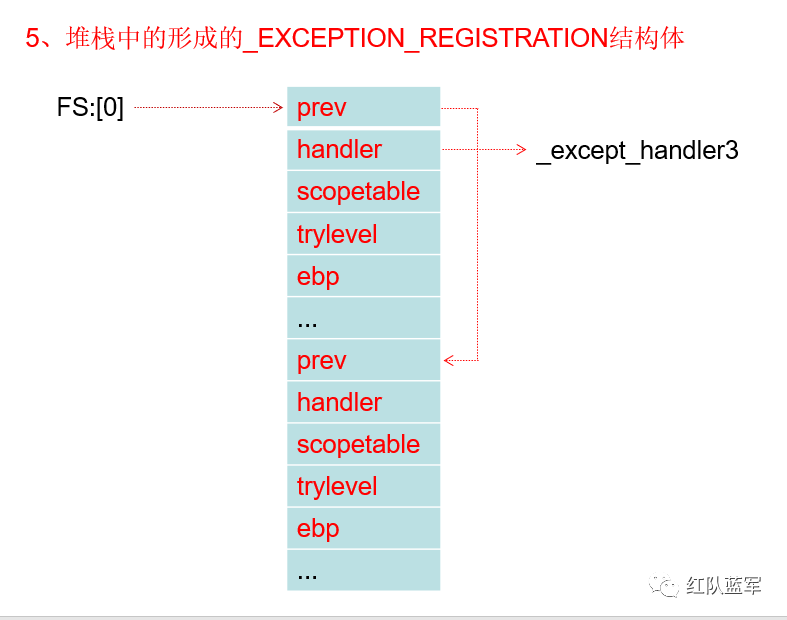 5、堆栈中的形成的_EXCEPTION_REGISTRATION结构体

FS:[0]

prev
handler
scopetable
trylevel
ebp
...
prev
handler
scopetable
trylevel
ebp
...

_except_handler3

红队蓝军